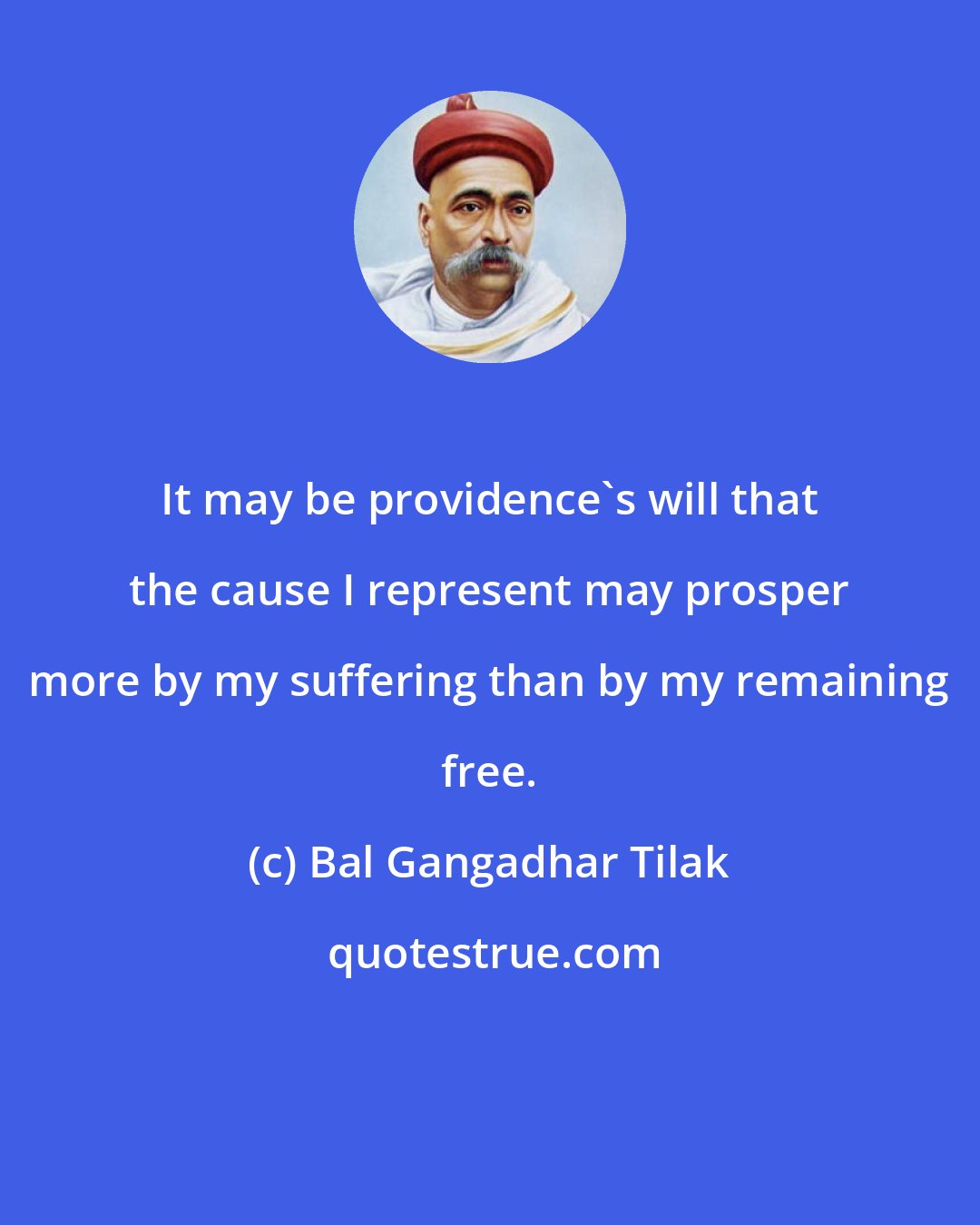 It may be providence`s will that the cause I represent may prosper more by my suffering than by my remaining free.

(c) Bal Gangadhar Tilak

quotestrue.com